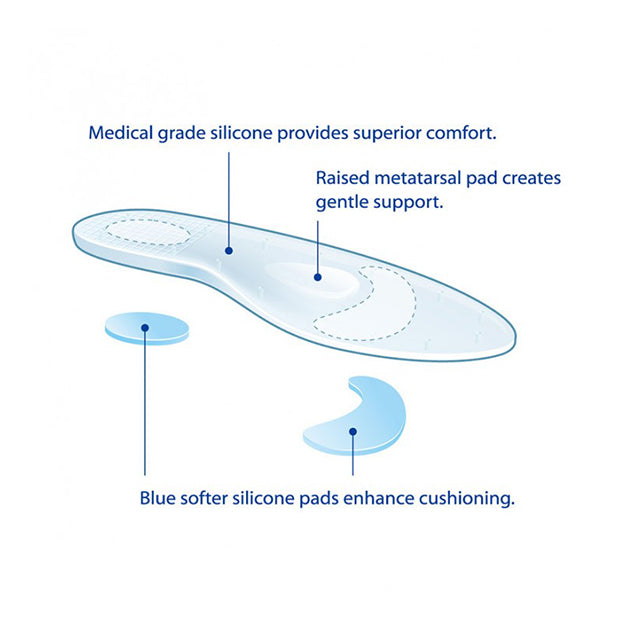 Medical grade silicone provides superior comfort.

Raised metatarsal pad creates gentle support.

Blue softer silicone pads enhance cushioning.